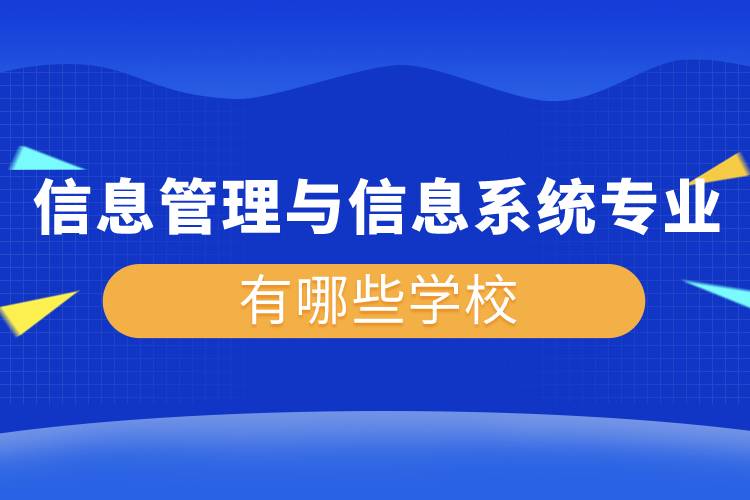 信息管理与信息系统专业
有哪些学校